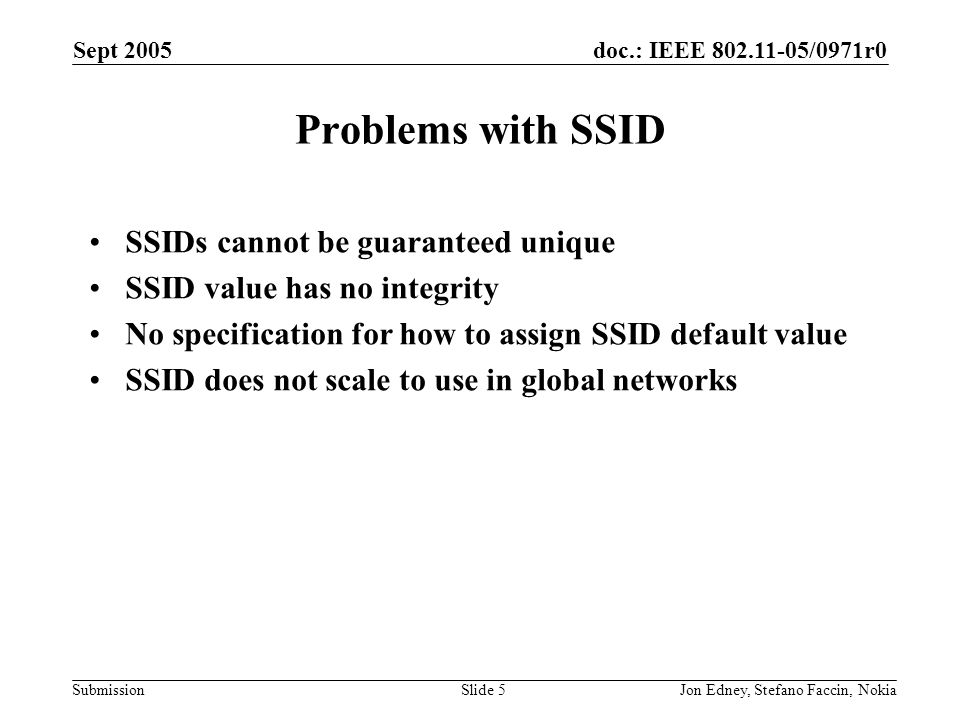 Sept 2005

doc.: IEEE 802.11-05/0971r0

Problems with SSID

• SSIDs cannot be guaranteed unique
• SSID value has no integrity
• No specification for how to assign SSID default value
• SSID does not scale to use in global networks

Submission

Slide 5

Jon Edney, Stefano Faccin, Nokia